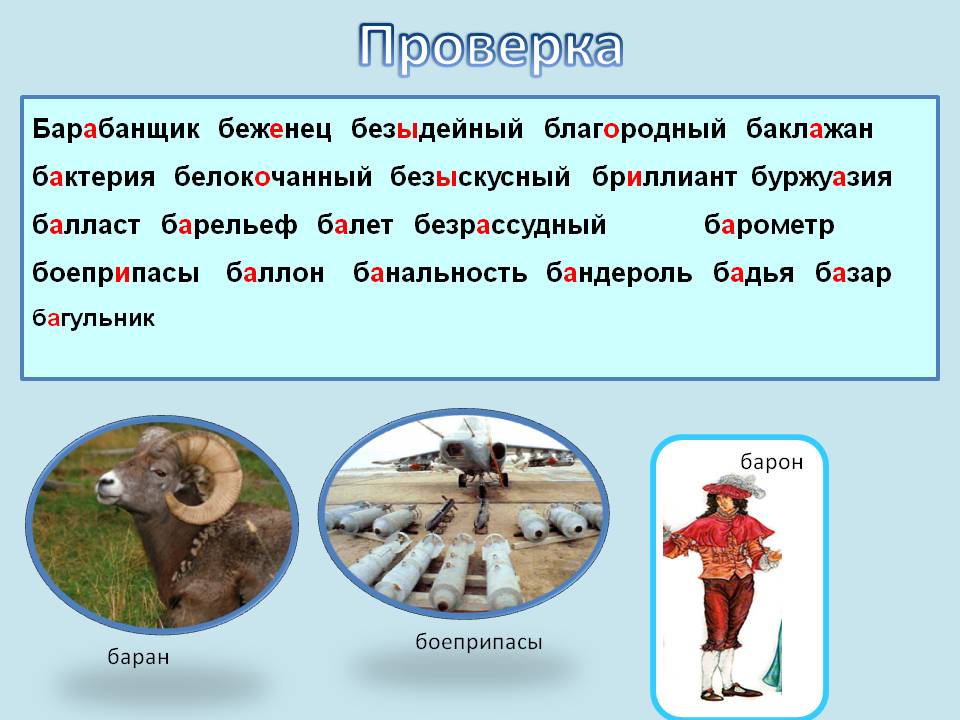 Проверка

Барабанщик беженец безыдейный благородный баклажан бактерия белокочанный безыскусный бриллиант буржуазия балласт барельеф балет безрассудный барометр боеприпасы баллон банальность бандероль бадья базар багульник

баран

боеприпасы

барон